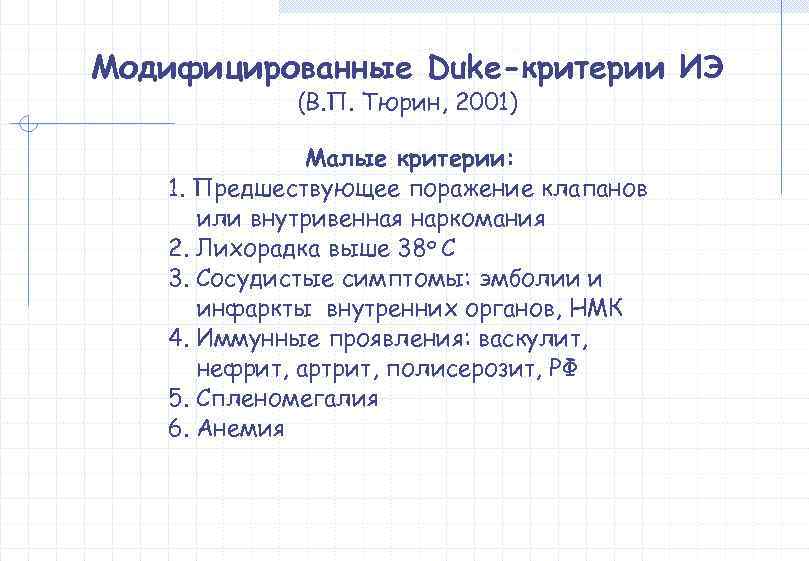 Модифицированные Duke-критерии ИЭ
(В.П. Тюрин, 2001)

Малые критерии:
1. Предшествующее поражение клапанов или внутривенная наркомания
2. Лихорадка выше 38° С
3. Сосудистые симптомы: эмболии и инфаркты внутренних органов, НМК
4. Иммунные проявления: васкулит, нефрит, артрит, полисерозит, РФ
5. Спленомегалия
6. Анемия